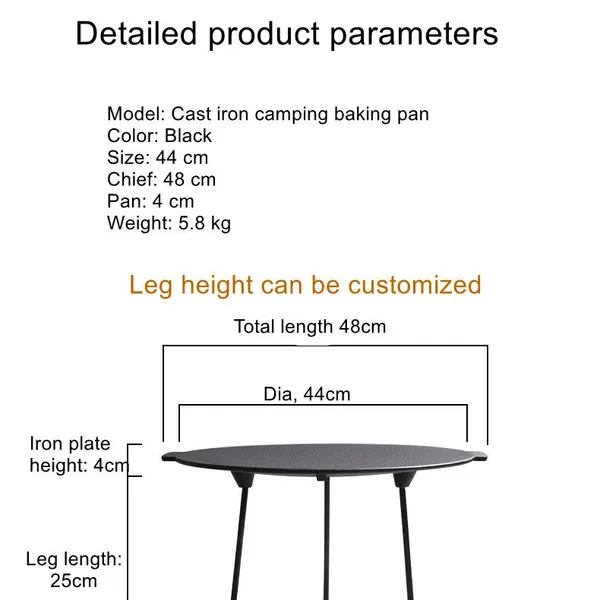 Detailed product parameters

Model: Cast iron camping baking pan
Color: Black
Size: 44 cm
Chief: 48 cm
Pan: 4 cm
Weight: 5.8 kg

Leg height can be customized

Total length 48cm

Dia, 44cm

Iron plate height: 4cm

Leg length: 25cm